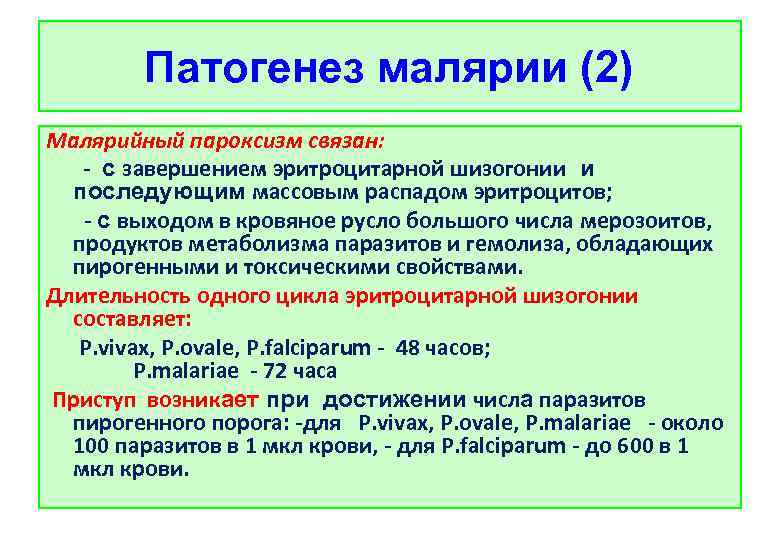 Патогенез малярии (2)

Малярийный пароксизм связан:

- с завершением эритроцитарной шизогонии и последующим массовым распадом эритроцитов;

- с выходом в кровяное русло большого числа мерозоитов, продуктов метаболизма паразитов и гемолиза, обладающих пирогенными и токсическими свойствами.

Длительность одного цикла эритроцитарной шизогонии составляет:

P.vivax, P.ovale, P.falciparum - 48 часов;
P.malariae - 72 часа

Приступ возникает при достижении числа паразитов пирогенного порога: -для P.vivax, P.ovale, P.malariae - около 100 паразитов в 1 мкл крови, - для P.falciparum - до 600 в 1 мкл крови.